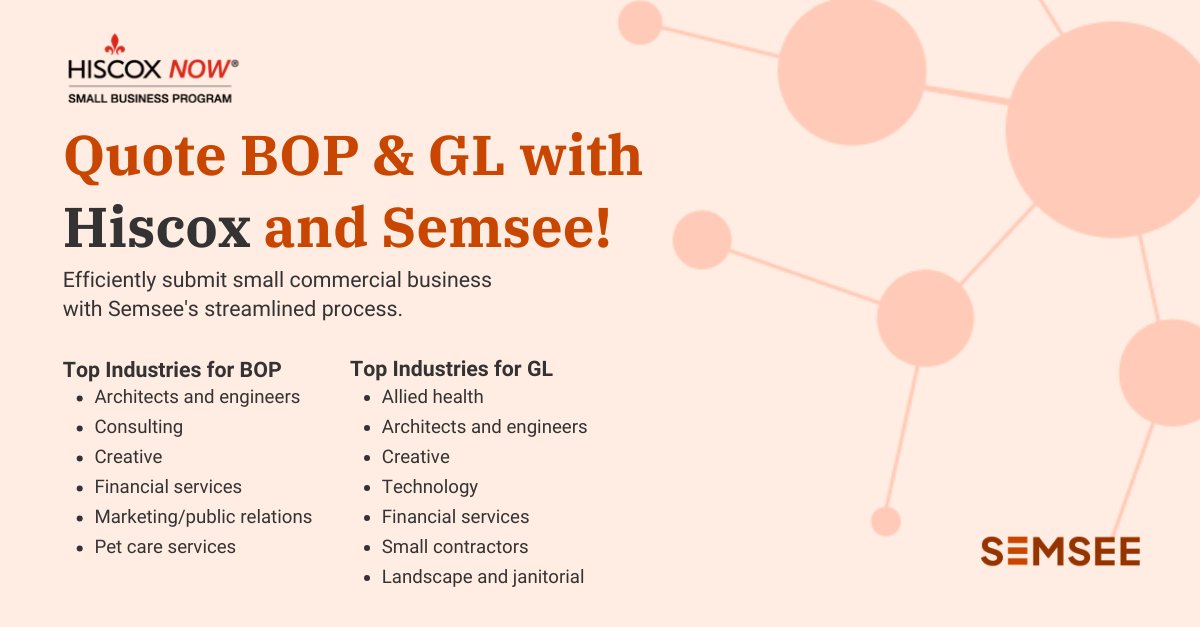 HISCOX NOW®
SMALL BUSINESS PROGRAM

Quote BOP & GL with Hiscox and Semsee!

Efficiently submit small commercial business with Semsee's streamlined process.

Top Industries for BOP
• Architects and engineers
• Consulting
• Creative
• Financial services
• Marketing/public relations
• Pet care services

Top Industries for GL
• Allied health
• Architects and engineers
• Creative
• Technology
• Financial services
• Small contractors
• Landscape and janitorial

SEMSEE